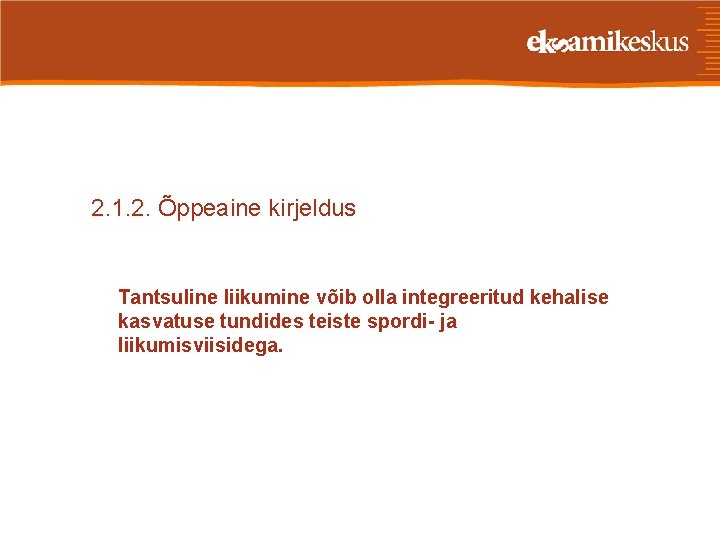 eksamikeskus

2.1.2. Õppeaine kirjeldus

Tantsuline liikumine võib olla integreeritud kehalise kasvatuse tundides teiste spordi- ja liikumisviisidega.